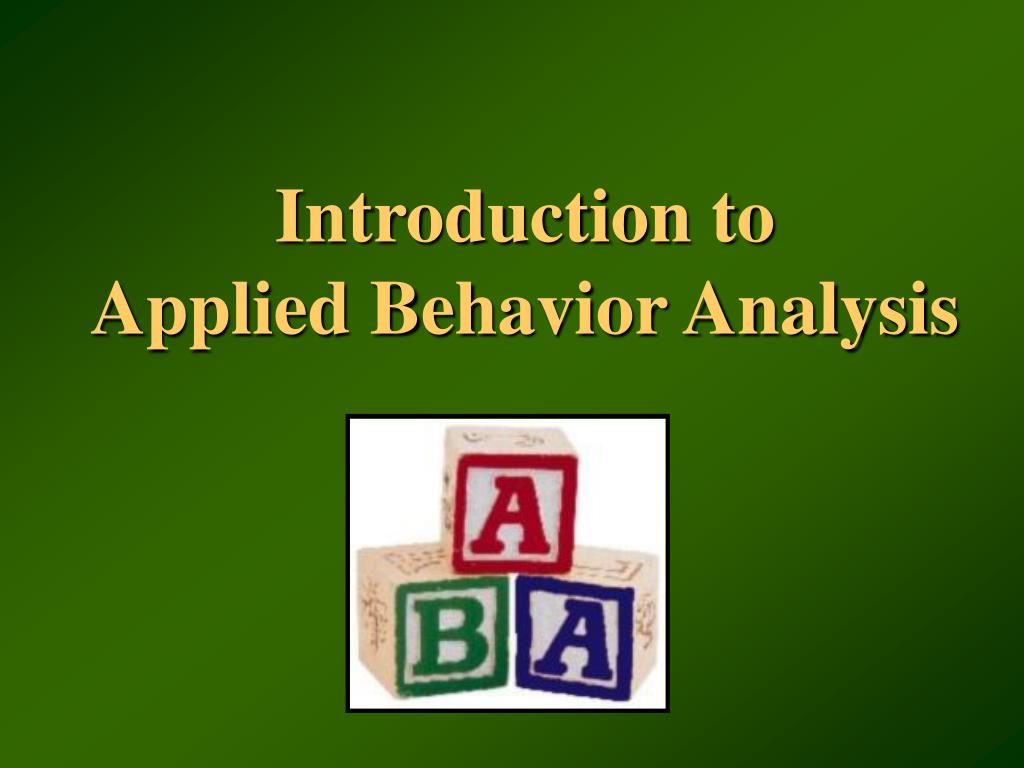 Introduction to
Applied Behavior Analysis

A
B A